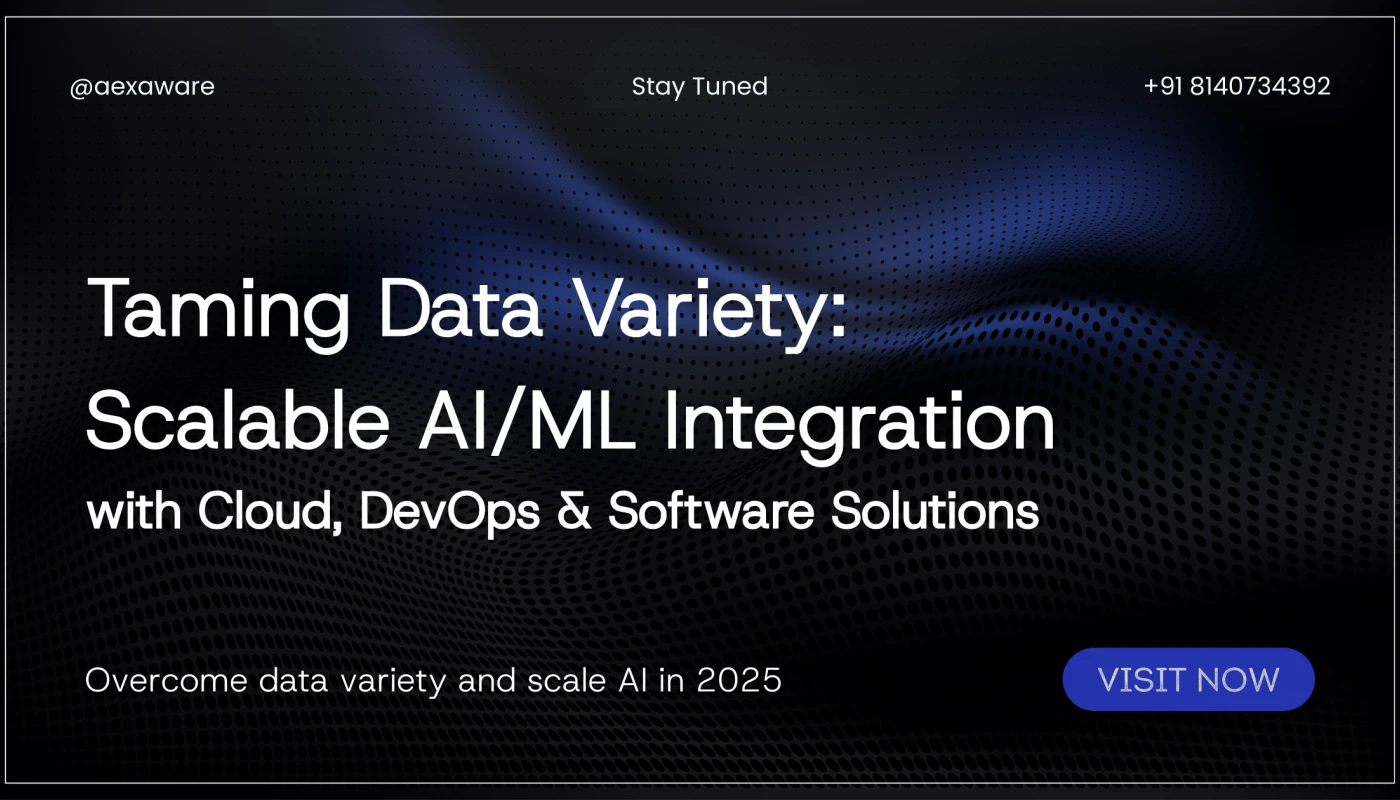 @aexaware

Stay Tuned

+91 8140734392

Taming Data Variety: Scalable AI/ML Integration with Cloud, DevOps & Software Solutions

Overcome data variety and scale AI in 2025

VISIT NOW